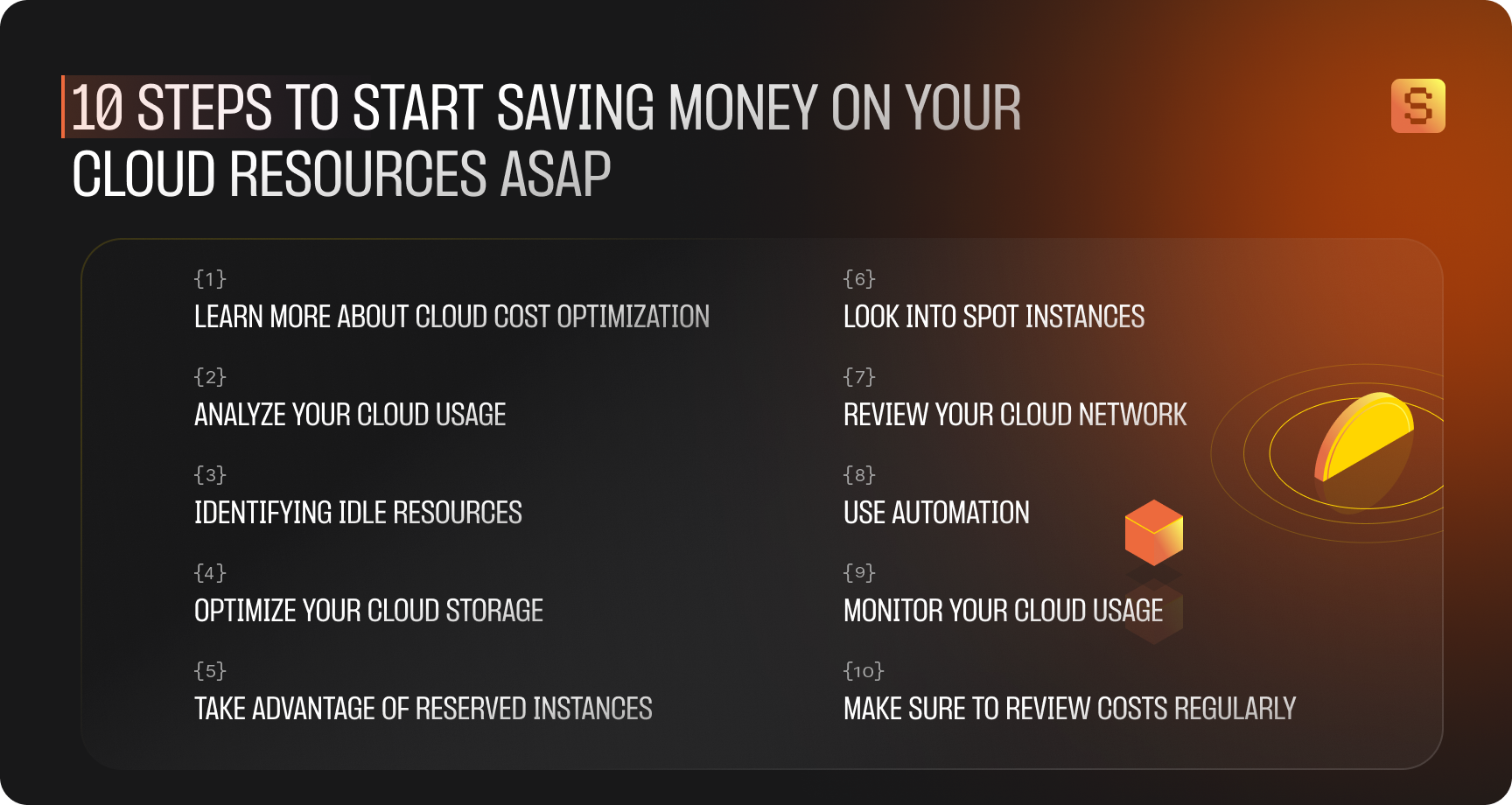 10 STEPS TO START SAVING MONEY ON YOUR CLOUD RESOURCES ASAP

S

{1}
LEARN MORE ABOUT CLOUD COST OPTIMIZATION

{2}
ANALYZE YOUR CLOUD USAGE

{3}
IDENTIFYING IDLE RESOURCES

{4}
OPTIMIZE YOUR CLOUD STORAGE

{5}
TAKE ADVANTAGE OF RESERVED INSTANCES

{6}
LOOK INTO SPOT INSTANCES

{7}
REVIEW YOUR CLOUD NETWORK

{8}
USE AUTOMATION

{9}
MONITOR YOUR CLOUD USAGE

{10}
MAKE SURE TO REVIEW COSTS REGULARLY